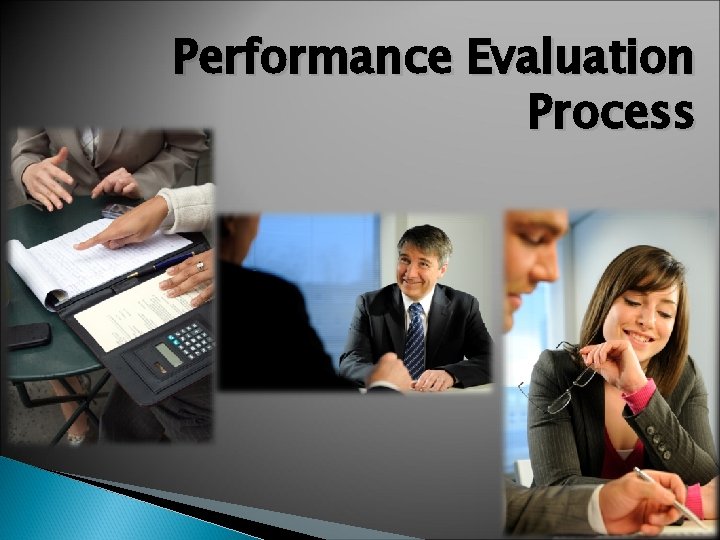 Performance Evaluation Process